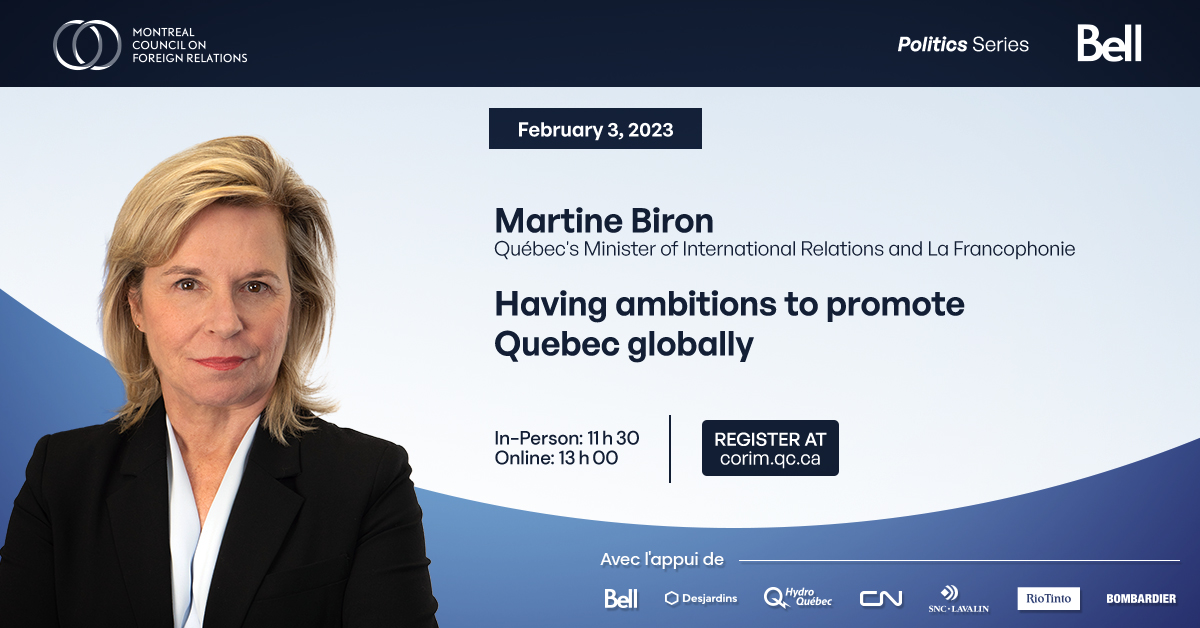 MONTREAL COUNCIL ON FOREIGN RELATIONS

Politics Series

Bell

February 3, 2023

Martine Biron
Québec's Minister of International Relations and La Francophonie

Having ambitions to promote Quebec globally

In-Person: 11 h 30
Online: 13 h 00

REGISTER AT
corim.qc.ca

Avec l'appui de

Bell Desjardins Hydro Québec CN SNC·LAVALIN RioTinto BOMBARDIER